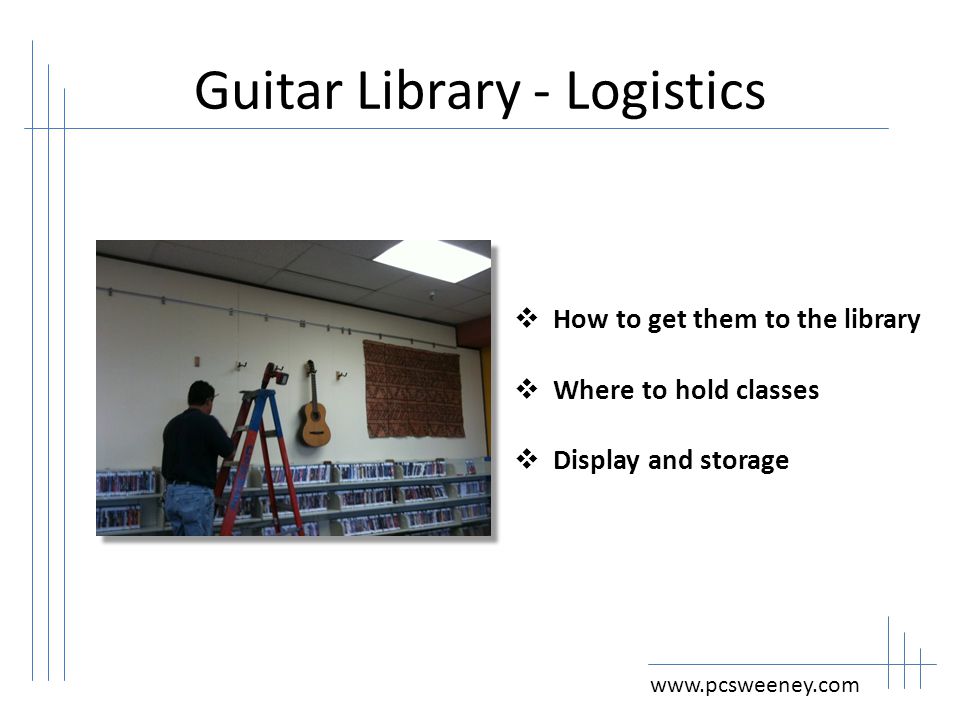 Guitar Library - Logistics

❖ How to get them to the library

❖ Where to hold classes

❖ Display and storage

www.pcsweeney.com